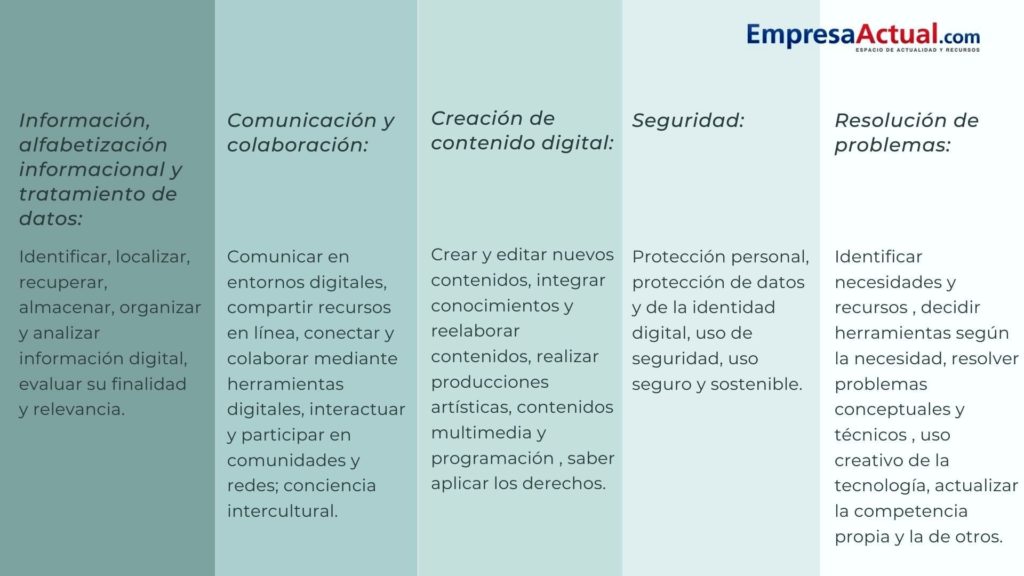 EmpresaActual.com
ESPACIO DE ACTUALIDAD Y RECURSOS

Información, alfabetización informacional y tratamiento de datos:

Identificar, localizar, recuperar, almacenar, organizar y analizar información digital, evaluar su finalidad y relevancia.

Comunicación y colaboración:

Comunicar en entornos digitales, compartir recursos en línea, conectar y colaborar mediante herramientas digitales, interactuar y participar en comunidades y redes; conciencia intercultural.

Creación de contenido digital:

Crear y editar nuevos contenidos, integrar conocimientos y reelaborar contenidos, realizar producciones artísticas, contenidos multimedia y programación , saber aplicar los derechos.

Seguridad:

Protección personal, protección de datos y de la identidad digital, uso de seguridad, uso seguro y sostenible.

Resolución de problemas:

Identificar necesidades y recursos , decidir herramientas según la necesidad, resolver problemas conceptuales y técnicos , uso creativo de la tecnología, actualizar la competencia propia y la de otros.